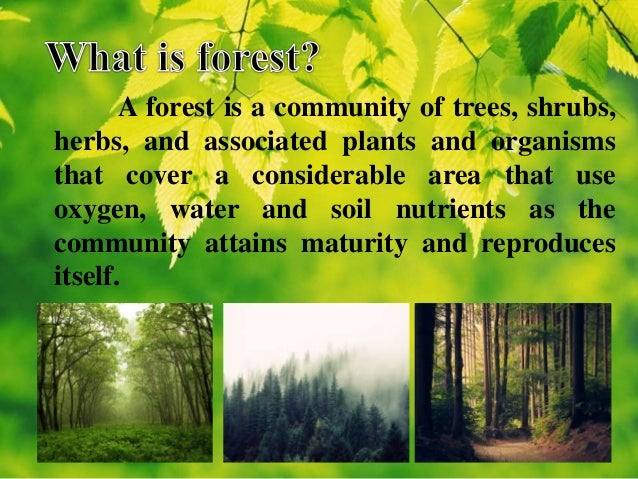 What is forest?

A forest is a community of trees, shrubs, herbs, and associated plants and organisms that cover a considerable area that use oxygen, water and soil nutrients as the community attains maturity and reproduces itself.